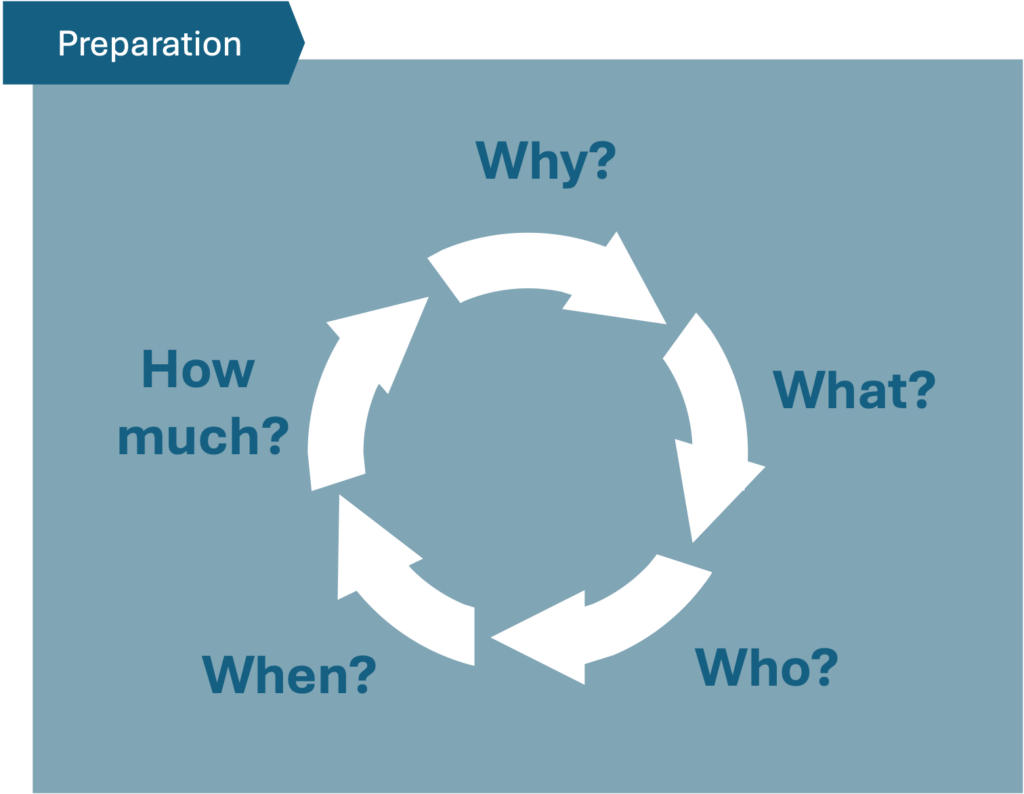 Preparation

Why?

What?

Who?

When?

How much?